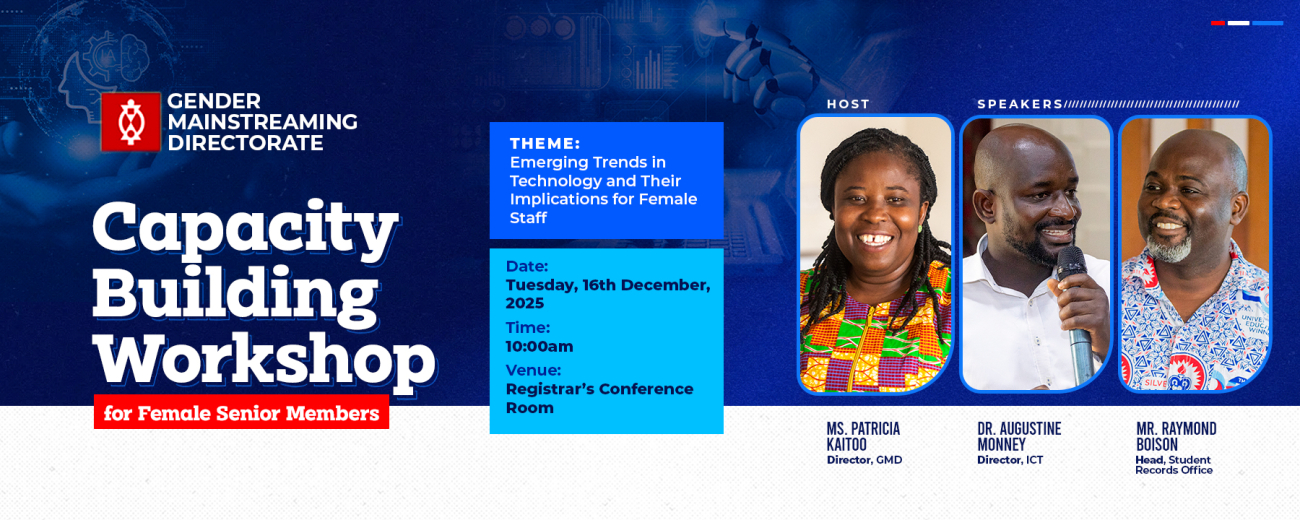 GENDER MAINSTREAMING DIRECTORATE

Capacity Building Workshop

for Female Senior Members

THEME:
Emerging Trends in Technology and Their Implications for Female Staff

Date:
Tuesday, 16th December, 2025
Time:
10:00am
Venue:
Registrar's Conference Room

HOST

SPEAKERS

MS. PATRICIA KAITOO
Director, GMD

DR. AUGUSTINE MONNEY
Director, ICT

MR. RAYMOND BOISON
Head, Student Records Office